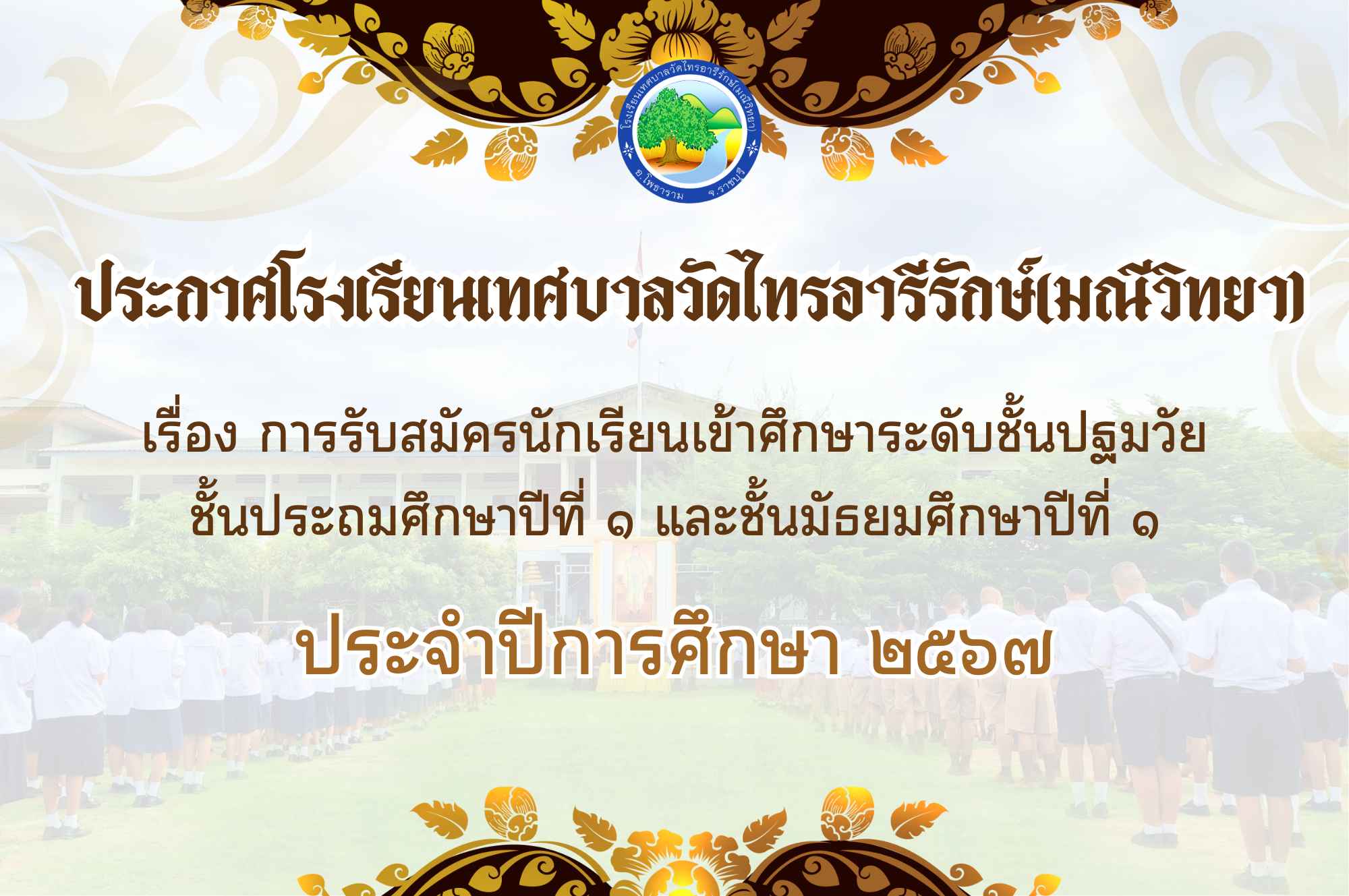 โรงเรียนเทศบาลวัดไทรอารีรักษ์(มณีวิทยา)
อ.โพธาราม จ.ราชบุรี

ประกาศโรงเรียนเทศบาลวัดไทรอารีรักษ์(มณีวิทยา)

เรื่อง การรับสมัครนักเรียนเข้าศึกษาระดับชั้นปฐมวัย ชั้นประถมศึกษาปีที่ ๑ และชั้นมัธยมศึกษาปีที่ ๑

ประจำปีการศึกษา ๒๕๖๗